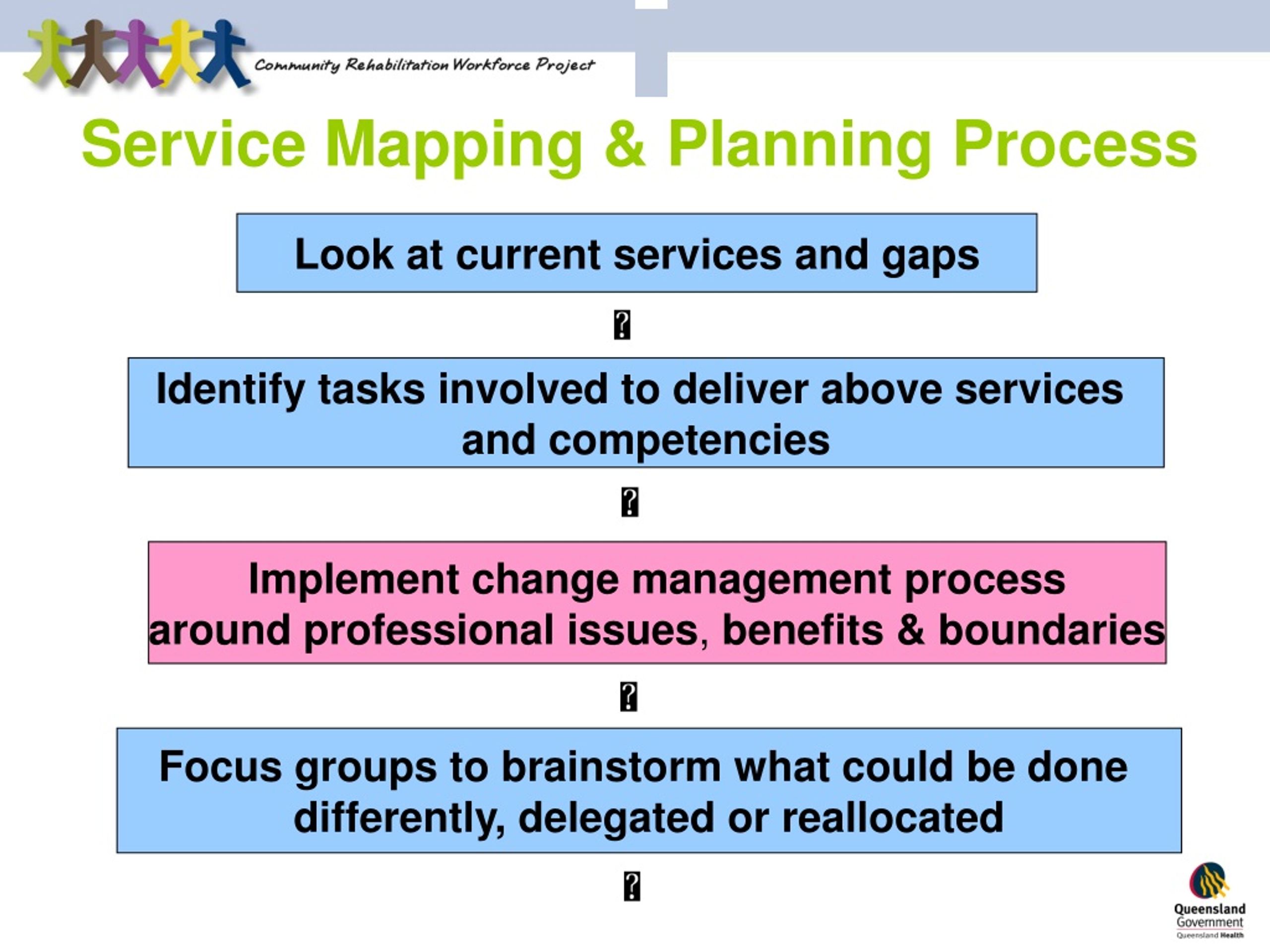 Community Rehabilitation Workforce Project

Service Mapping & Planning Process

Look at current services and gaps

?

Identify tasks involved to deliver above services and competencies

?

Implement change management process around professional issues, benefits & boundaries

?

Focus groups to brainstorm what could be done differently, delegated or reallocated

?

Queensland Government
Queensland Health